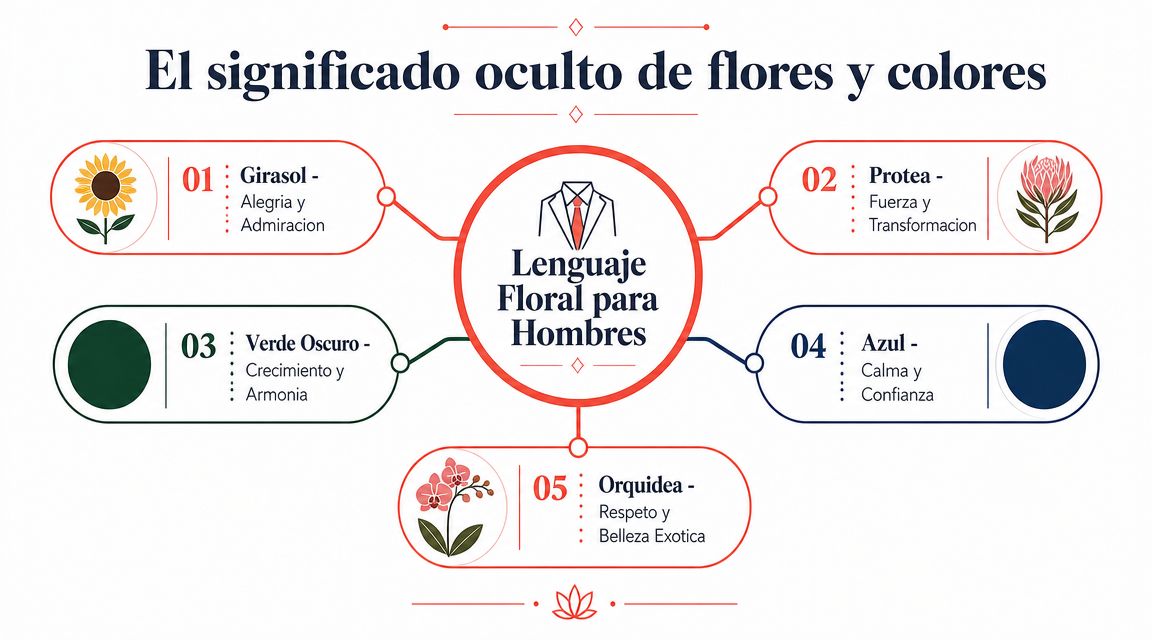 El significado oculto de flores y colores

Lenguaje Floral para Hombres

01 Girasol - Alegria y Admiracion

02 Protea - Fuerza y Transformacion

03 Verde Oscuro - Crecimiento y Armonia

04 Azul - Calma y Confianza

05 Orquidea - Respeto y Belleza Exotica